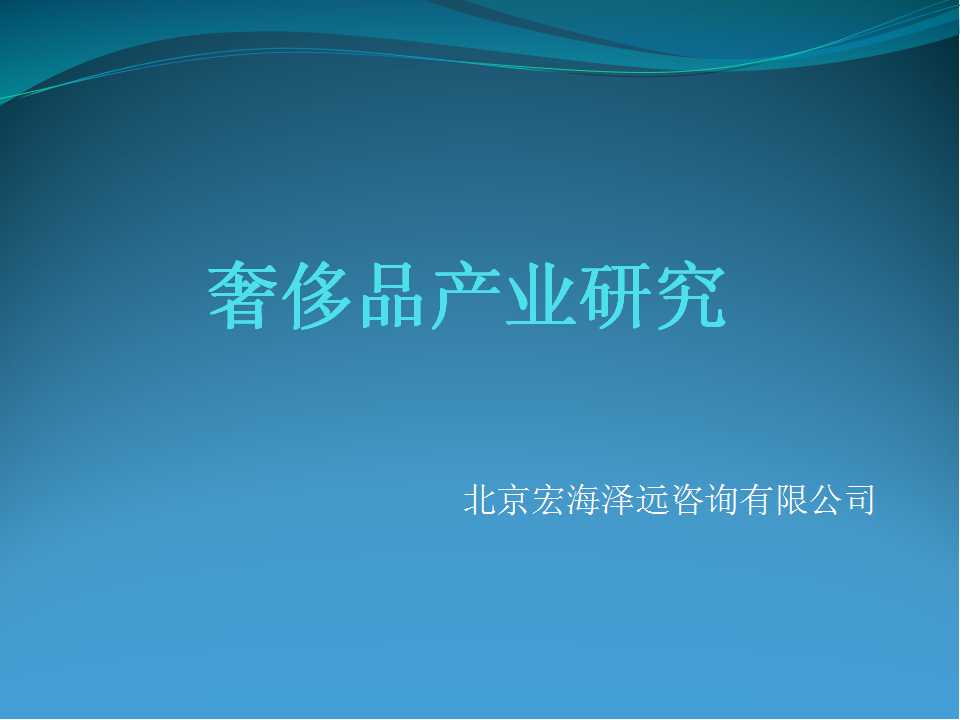 奢侈品产业研究

北京宏海泽远咨询有限公司